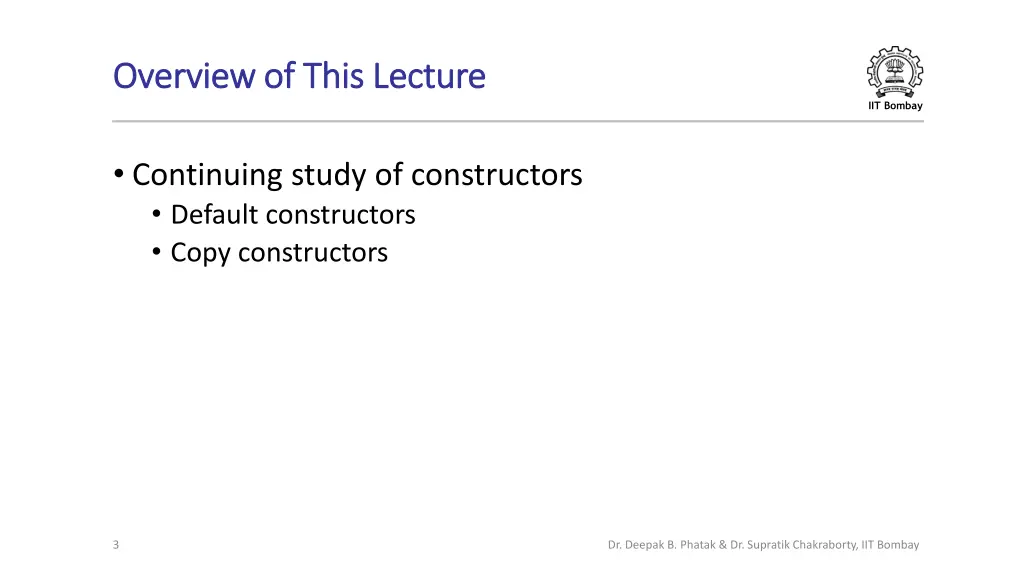 Overview of This Lecture

IIT Bombay

• Continuing study of constructors
  • Default constructors
  • Copy constructors

3

Dr. Deepak B. Phatak & Dr. Supratik Chakraborty, IIT Bombay